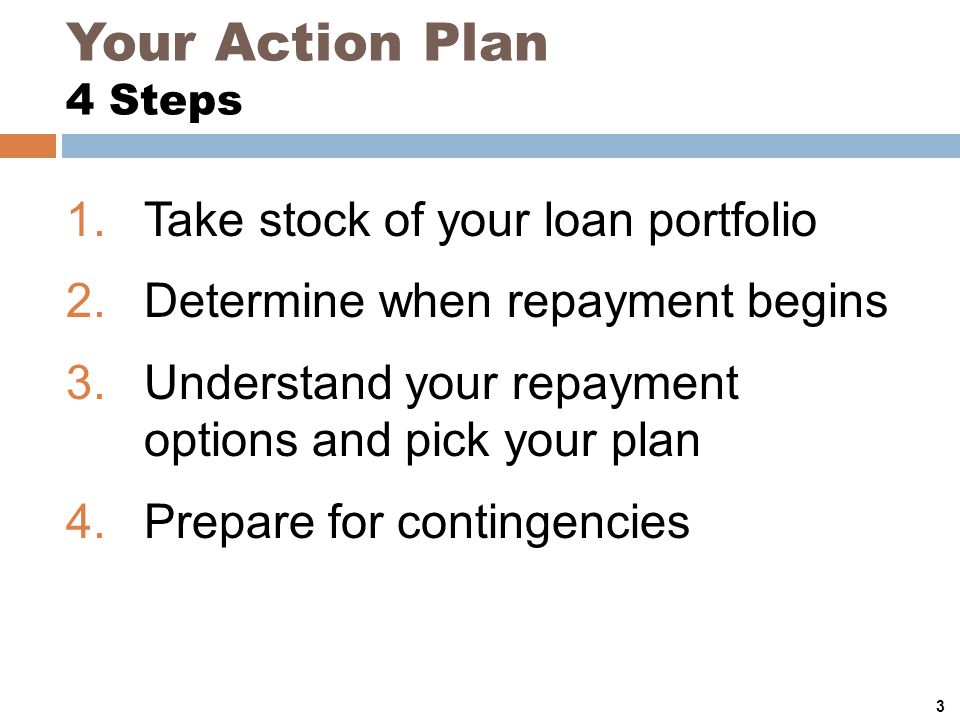 Your Action Plan
4 Steps

1. Take stock of your loan portfolio
2. Determine when repayment begins
3. Understand your repayment options and pick your plan
4. Prepare for contingencies

3